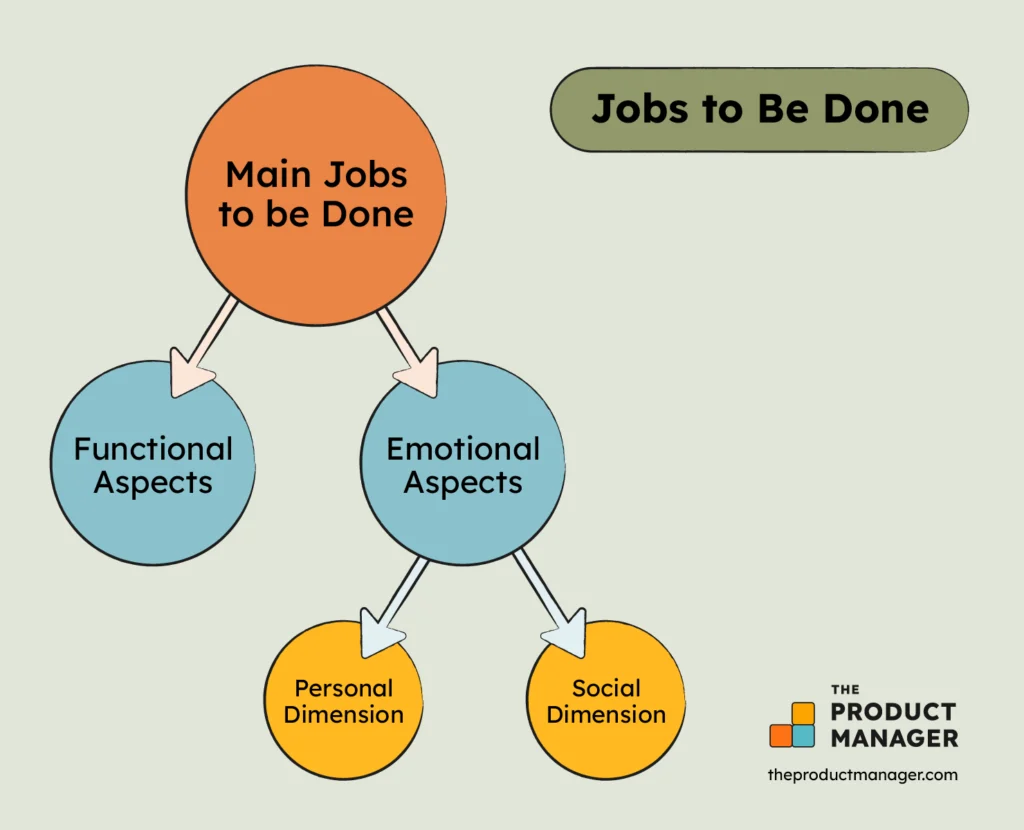 Jobs to Be Done

Main Jobs to be Done

Functional Aspects

Emotional Aspects

Personal Dimension

Social Dimension

THE PRODUCT MANAGER

theproductmanager.com